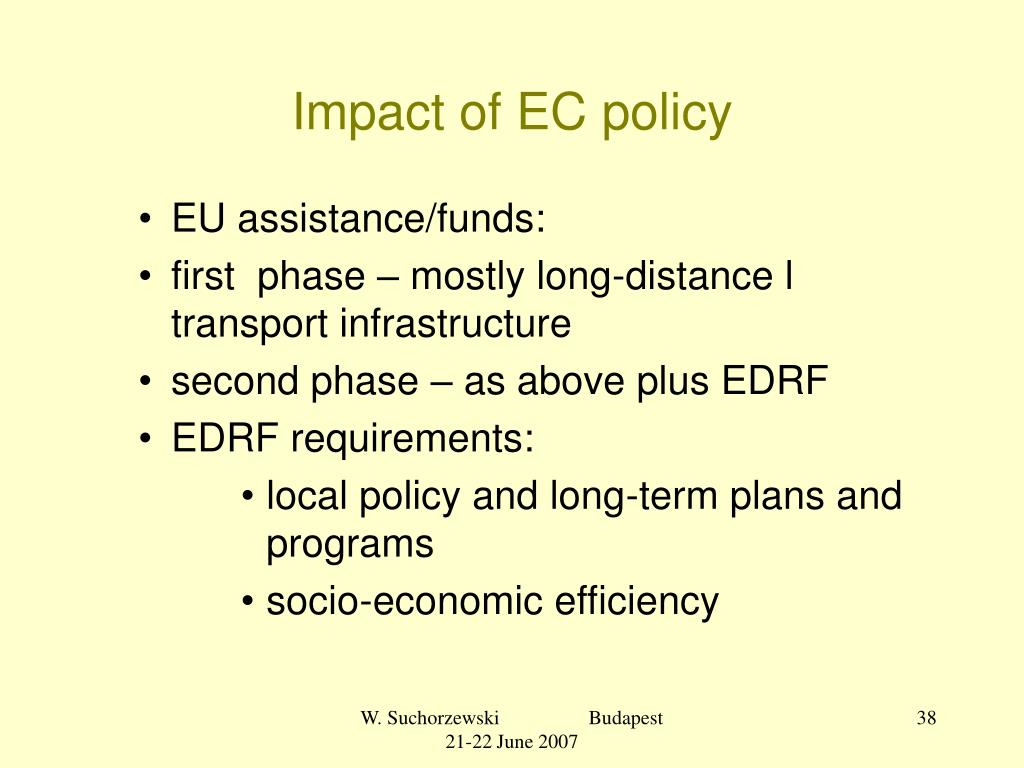 Impact of EC policy

• EU assistance/funds:
• first phase – mostly long-distance l transport infrastructure
• second phase – as above plus EDRF
• EDRF requirements:
• local policy and long-term plans and programs
• socio-economic efficiency

W. Suchorzewski Budapest 21-22 June 2007

38